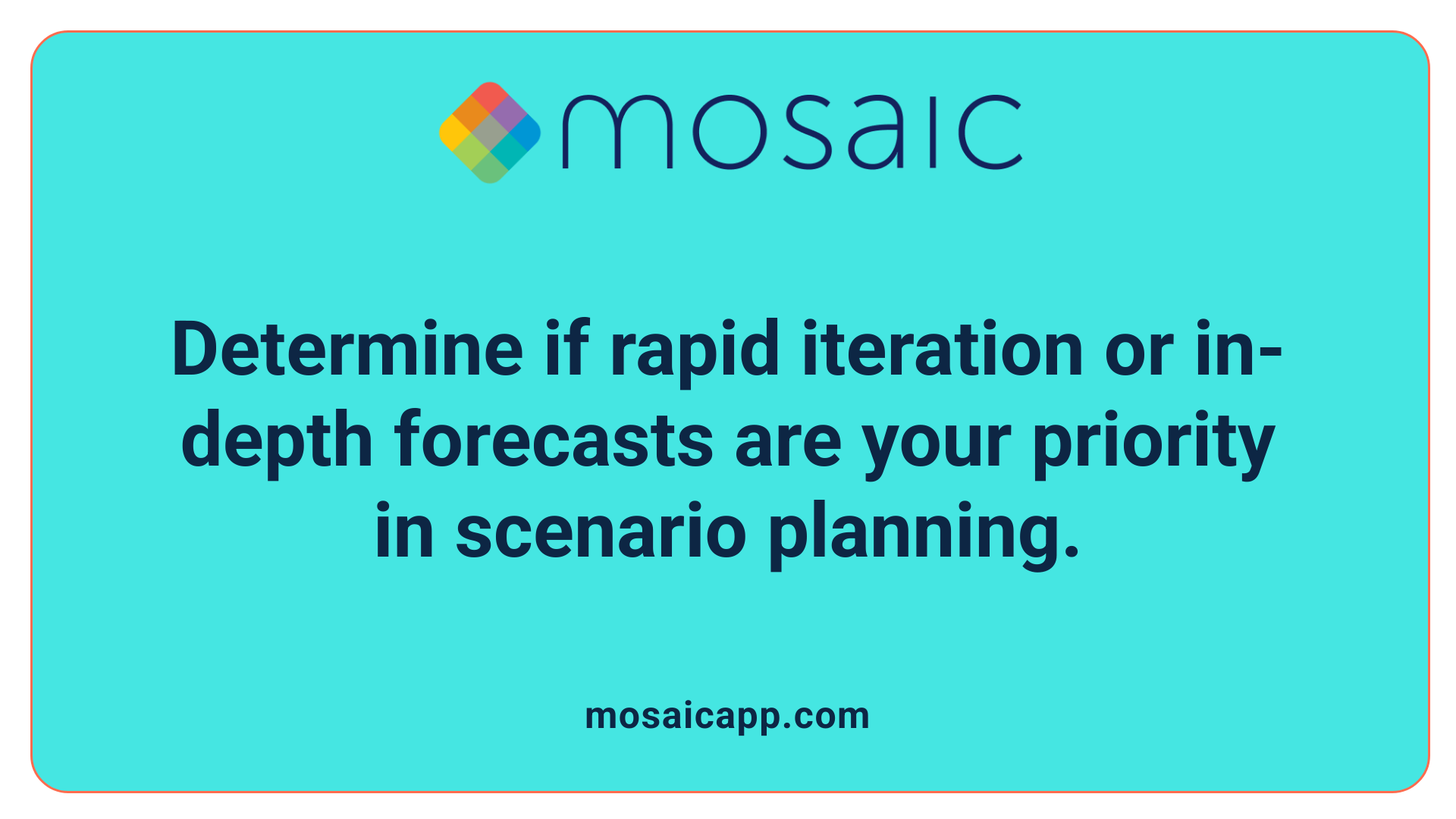 mosaic

Determine if rapid iteration or in-depth forecasts are your priority in scenario planning.

mosaicapp.com